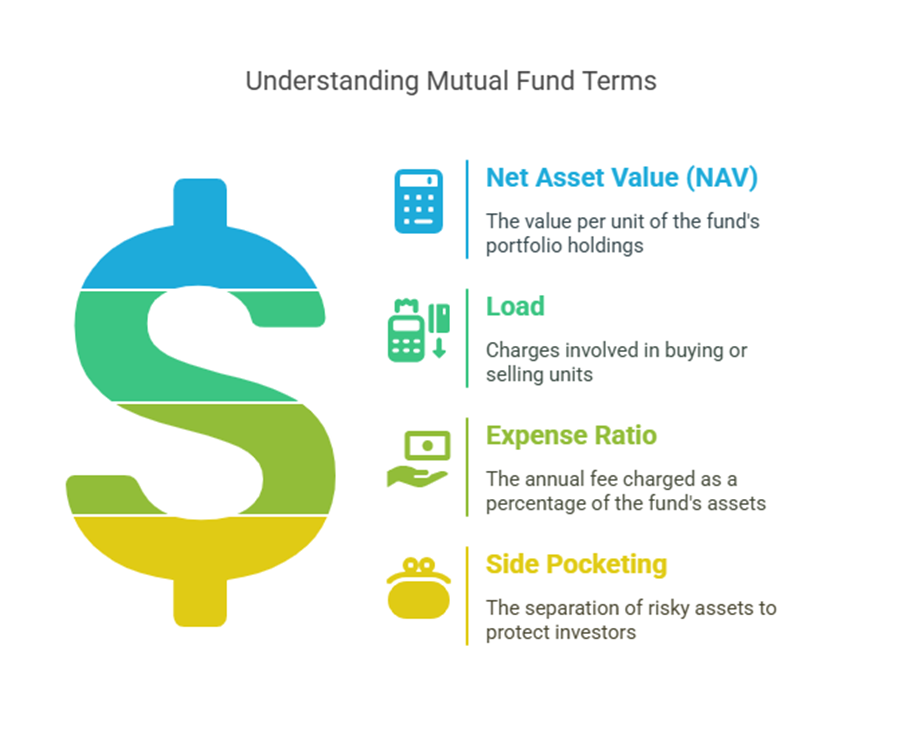 Understanding Mutual Fund Terms

Net Asset Value (NAV)

The value per unit of the fund's portfolio holdings

Load

Charges involved in buying or selling units

Expense Ratio

The annual fee charged as a percentage of the fund's assets

Side Pocketing

The separation of risky assets to protect investors